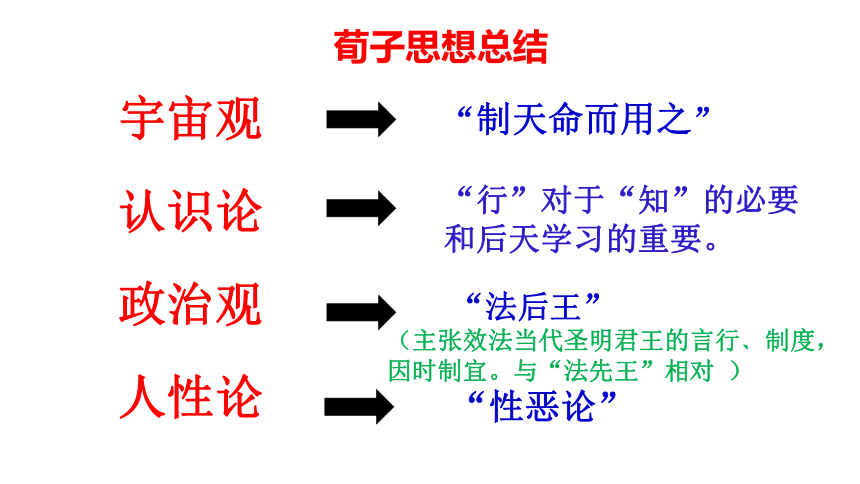 荀子思想总结

宇宙观 “制天命而用之”

认识论 “行”对于“知”的必要和后天学习的重要。

政治观 “法后王”

（主张效法当代圣明君王的言行、制度，因时制宜。与“法先王”相对 ）

人性论 “性恶论”